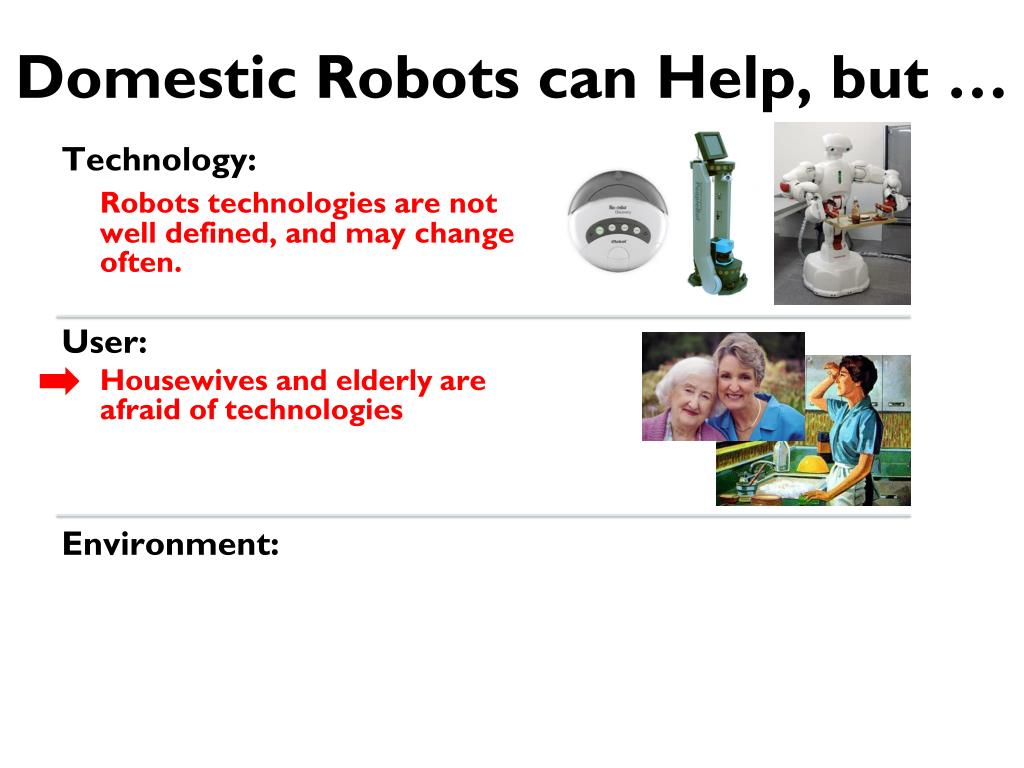 Domestic Robots can Help, but …

Technology:

Robots technologies are not well defined, and may change often.

User:

Housewives and elderly are afraid of technologies

Environment: